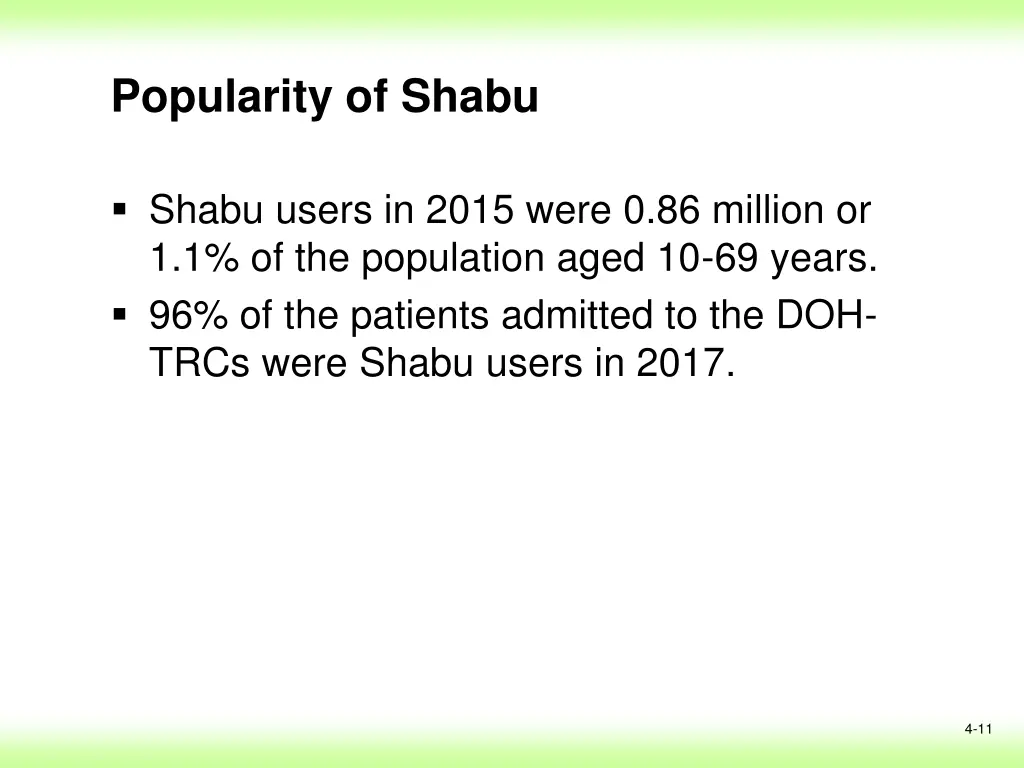 Popularity of Shabu

▪ Shabu users in 2015 were 0.86 million or 1.1% of the population aged 10-69 years.
▪ 96% of the patients admitted to the DOH-TRCs were Shabu users in 2017.

4-11